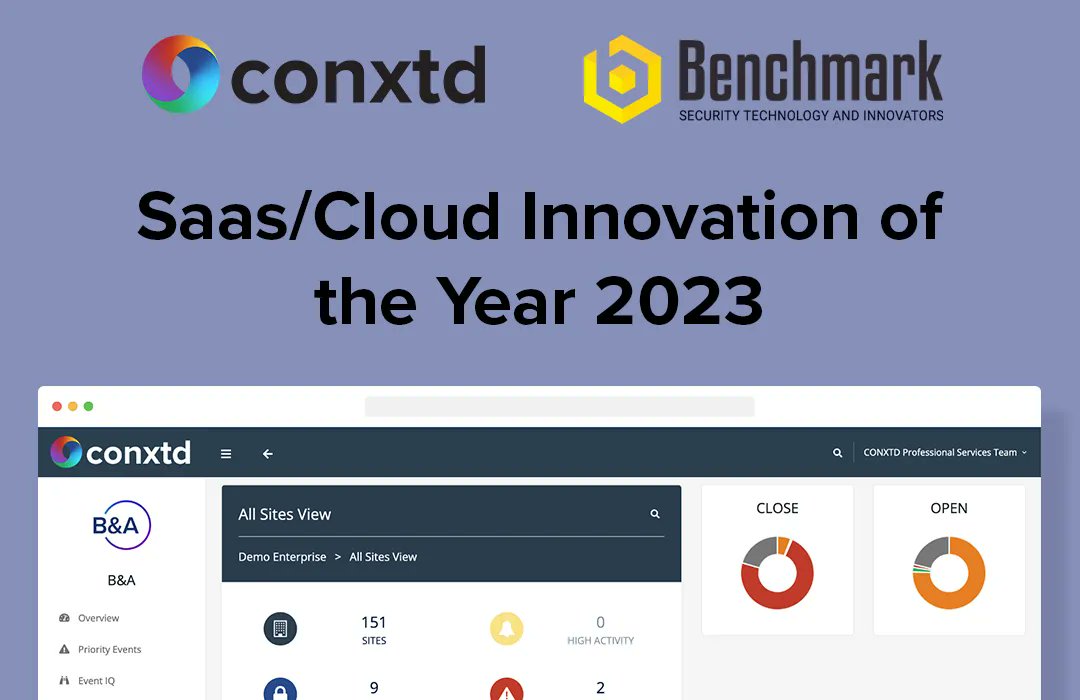 conxtd

Benchmark
SECURITY TECHNOLOGY AND INNOVATORS

Saas/Cloud Innovation of the Year 2023

conxtd

CONXTD Professional Services Team

B&A

B&A

Overview

Priority Events

Event IQ

All Sites View

Demo Enterprise > All Sites View

151
SITES

0
HIGH ACTIVITY

9

2

CLOSE

OPEN